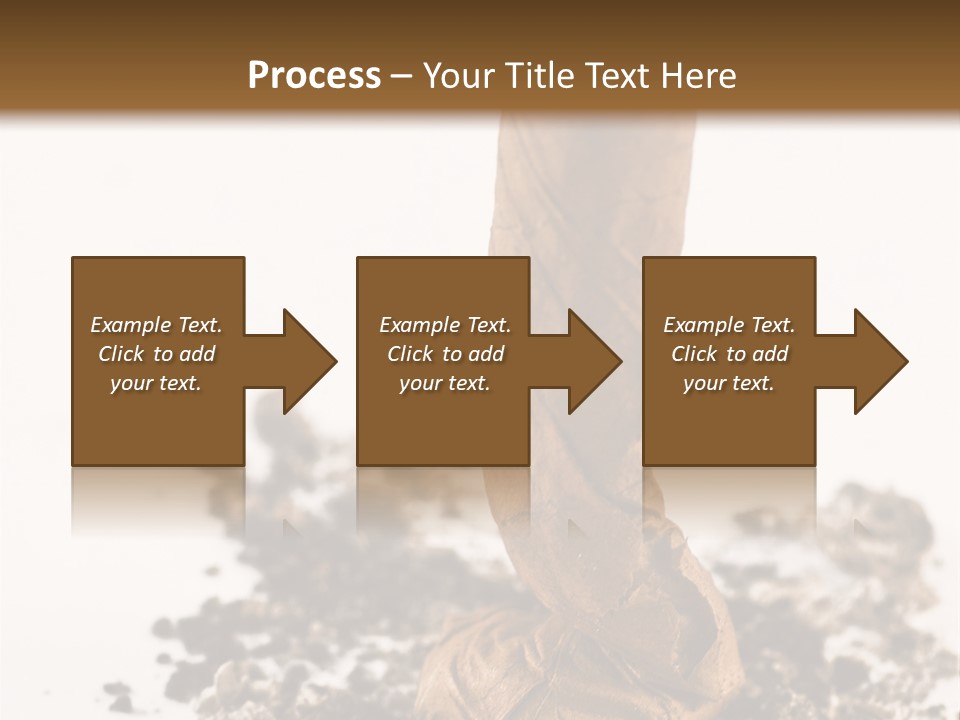 Process – Your Title Text Here

Example Text. Click to add your text.

Example Text. Click to add your text.

Example Text. Click to add your text.